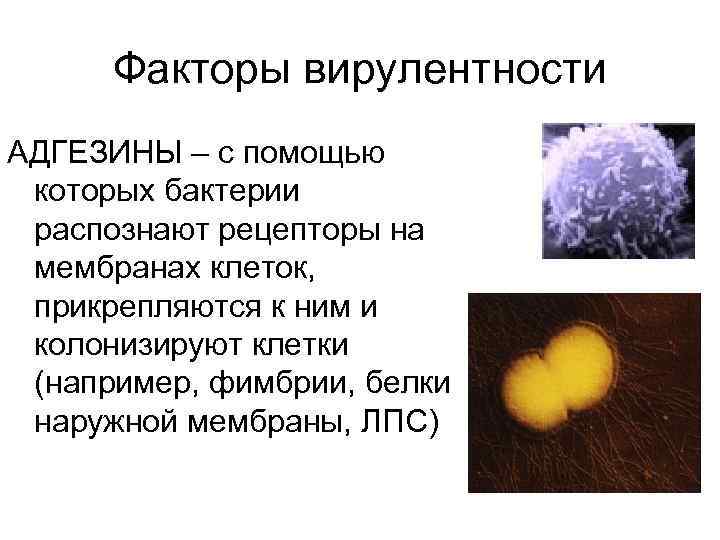 Факторы вирулентности

АДГЕЗИНЫ – с помощью которых бактерии распознают рецепторы на мембранах клеток, прикрепляются к ним и колонизируют клетки (например, фимбрии, белки наружной мембраны, ЛПС)